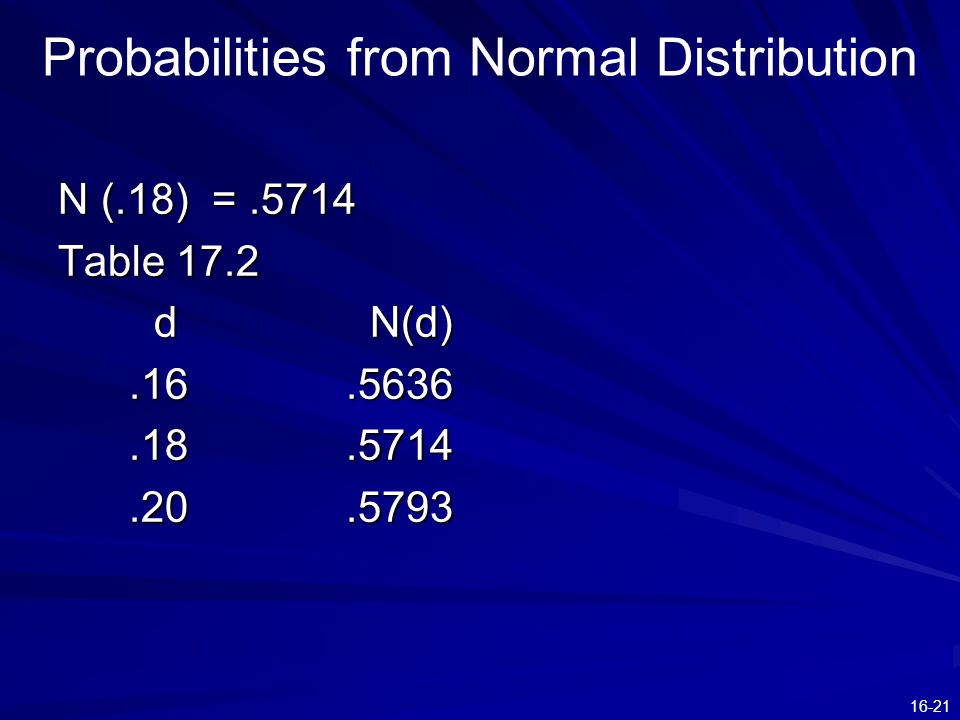 Probabilities from Normal Distribution

N (.18) = .5714

Table 17.2

| d | N(d) |
|---|---|
| .16 | .5636 |
| .18 | .5714 |
| .20 | .5793 |

16-21